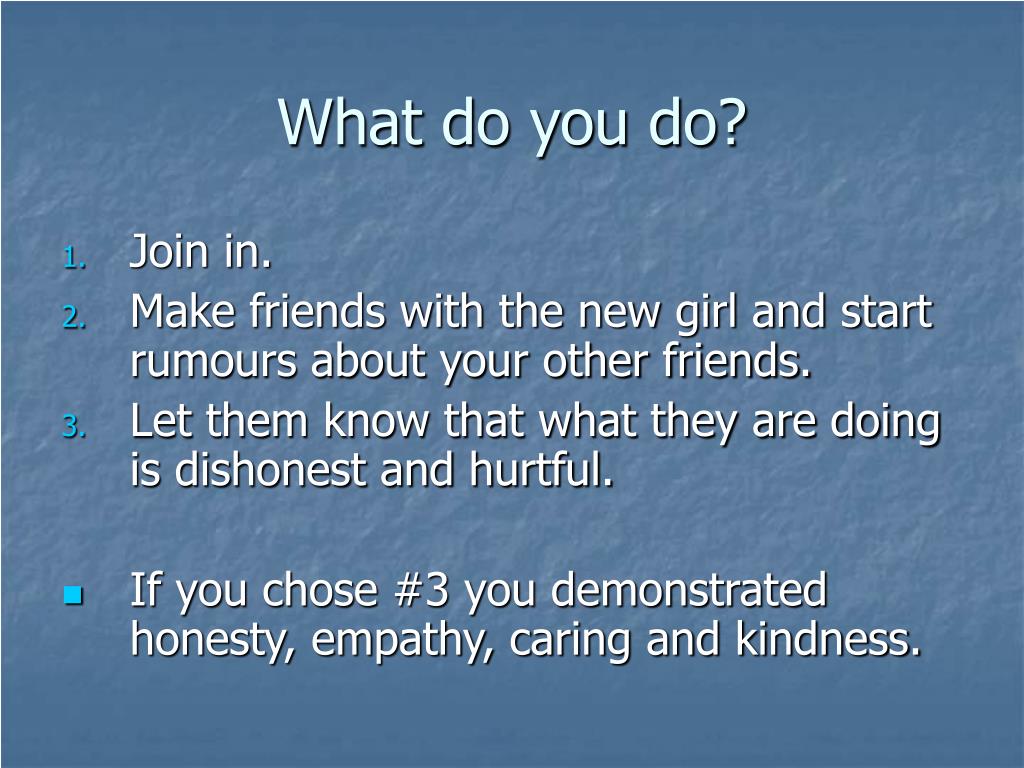 What do you do?

1. Join in.
2. Make friends with the new girl and start rumours about your other friends.
3. Let them know that what they are doing is dishonest and hurtful.

If you chose #3 you demonstrated honesty, empathy, caring and kindness.